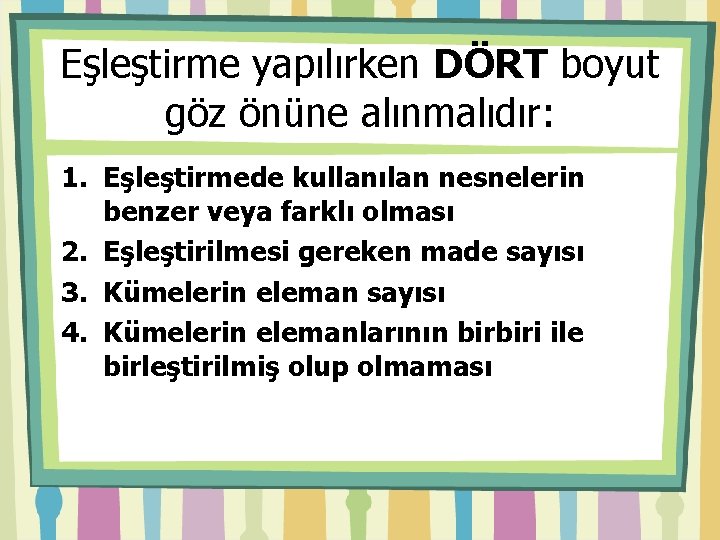 Eşleştirme yapılırken DÖRT boyut göz önüne alınmalıdır:

1. Eşleştirmede kullanılan nesnelerin benzer veya farklı olması
2. Eşleştirilmesi gereken made sayısı
3. Kümelerin eleman sayısı
4. Kümelerin elemanlarının birbiri ile birleştirilmiş olup olmaması